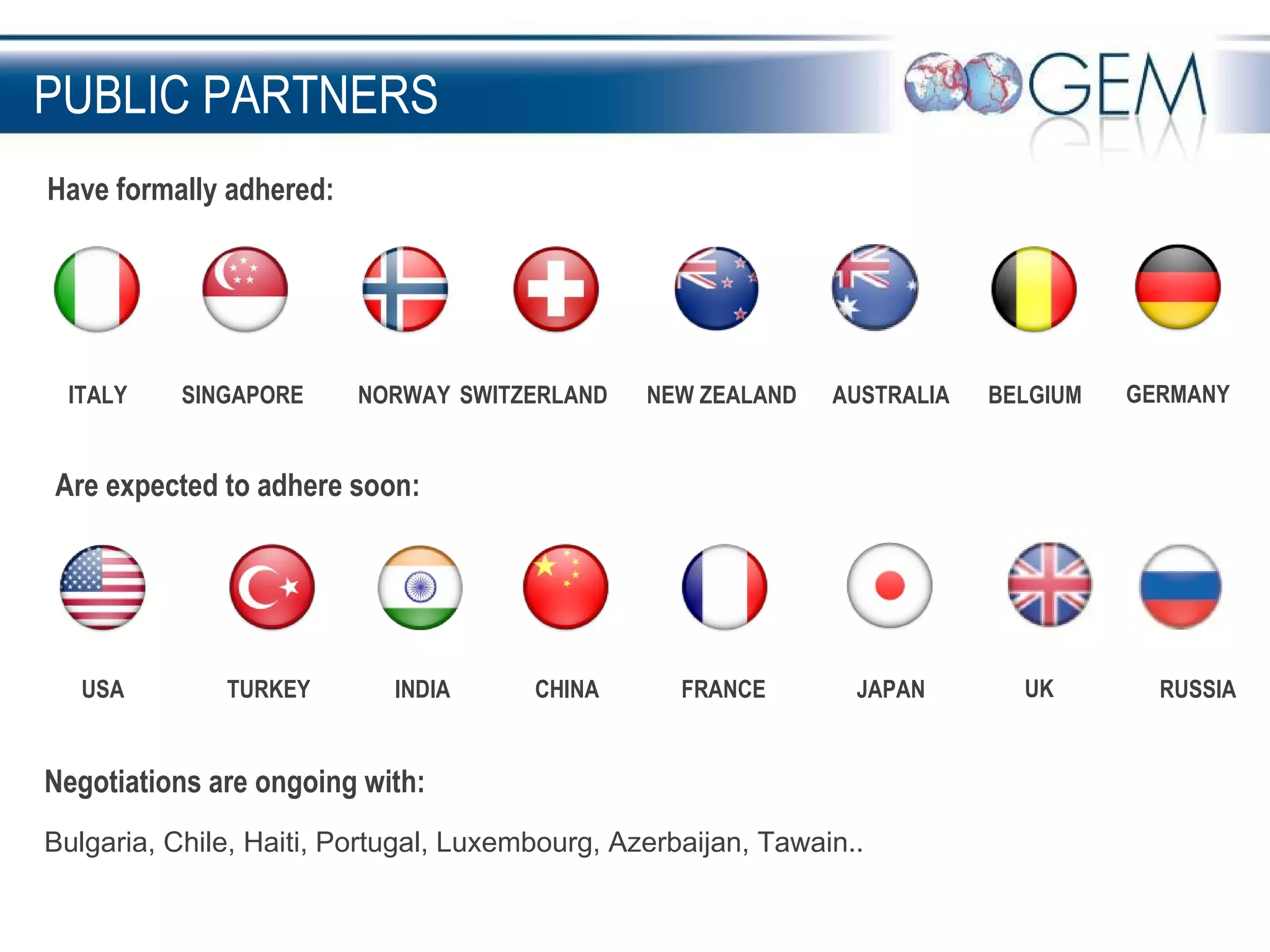 PUBLIC PARTNERS

GEM

Have formally adhered:

ITALY SINGAPORE NORWAY SWITZERLAND NEW ZEALAND AUSTRALIA BELGIUM GERMANY

Are expected to adhere soon:

USA TURKEY INDIA CHINA FRANCE JAPAN UK RUSSIA

Negotiations are ongoing with:

Bulgaria, Chile, Haiti, Portugal, Luxembourg, Azerbaijan, Tawain..